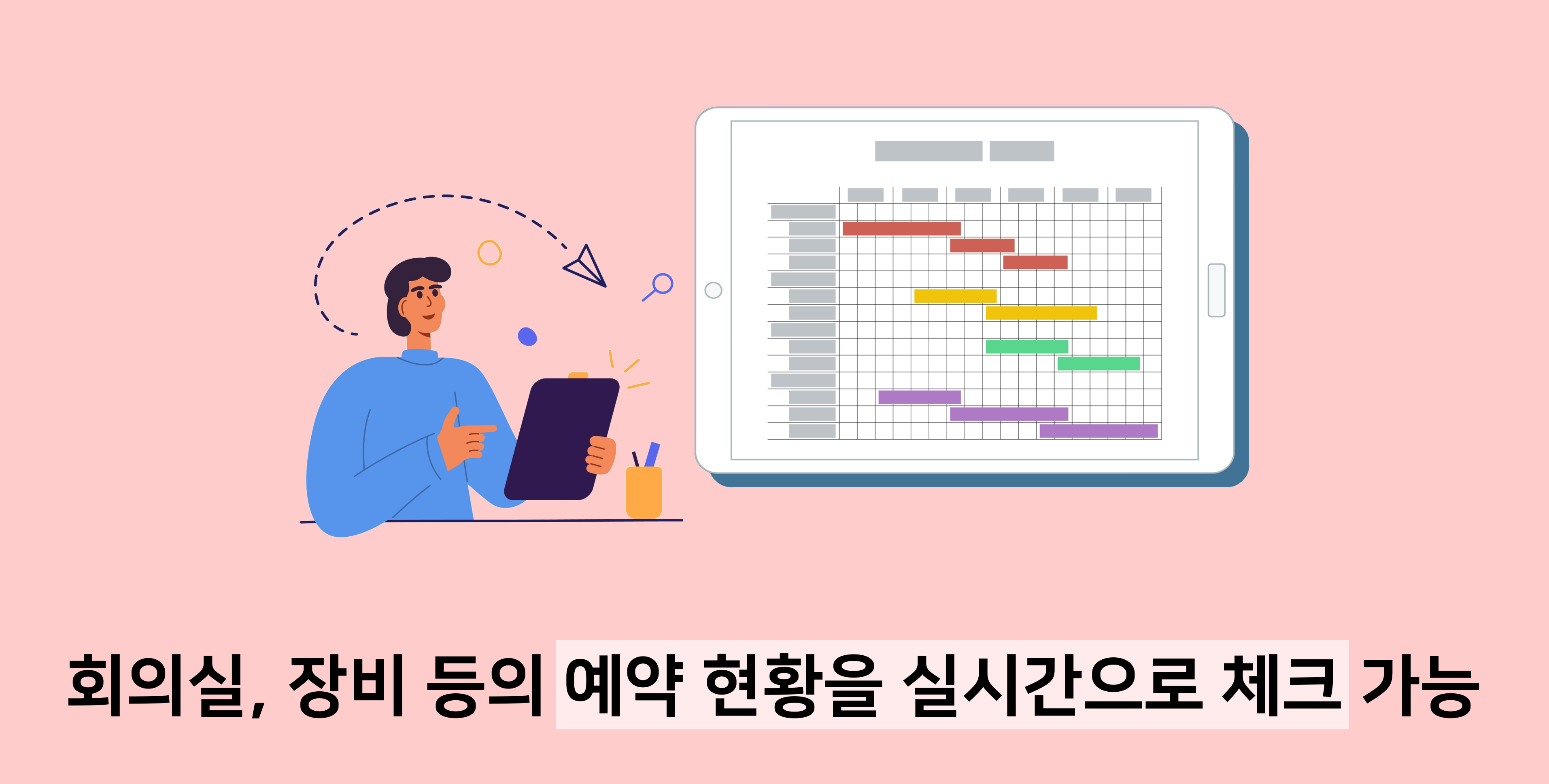 회의실, 장비 등의 예약 현황을 실시간으로 체크 가능